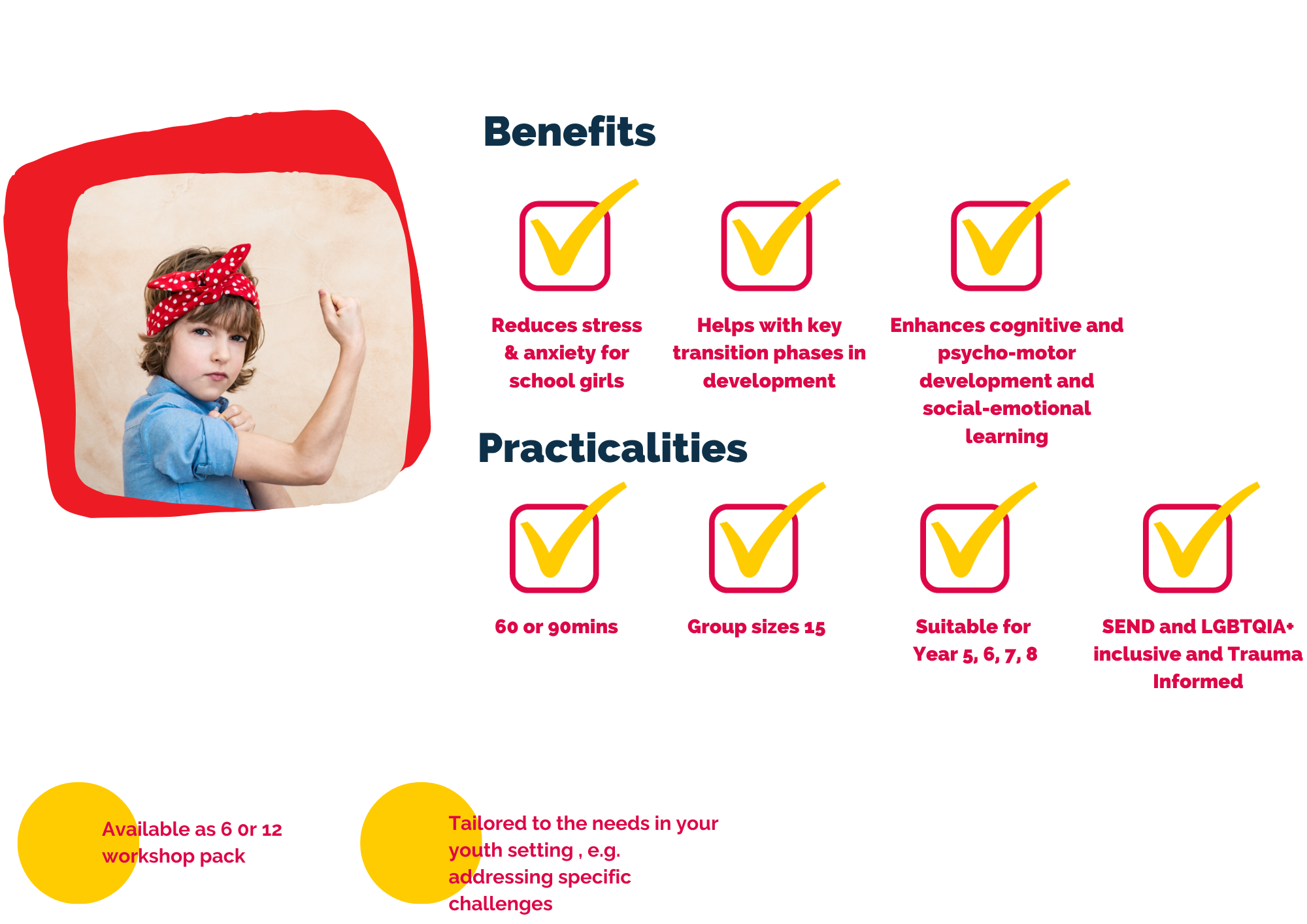 Benefits

Reduces stress & anxiety for school girls

Helps with key transition phases in development

Enhances cognitive and psycho-motor development and social-emotional learning

Practicalities

60 or 90mins

Group sizes 15

Suitable for Year 5, 6, 7, 8

SEND and LGBTQIA+ inclusive and Trauma Informed

Available as 6 or 12 workshop pack

Tailored to the needs in your youth setting , e.g. addressing specific challenges